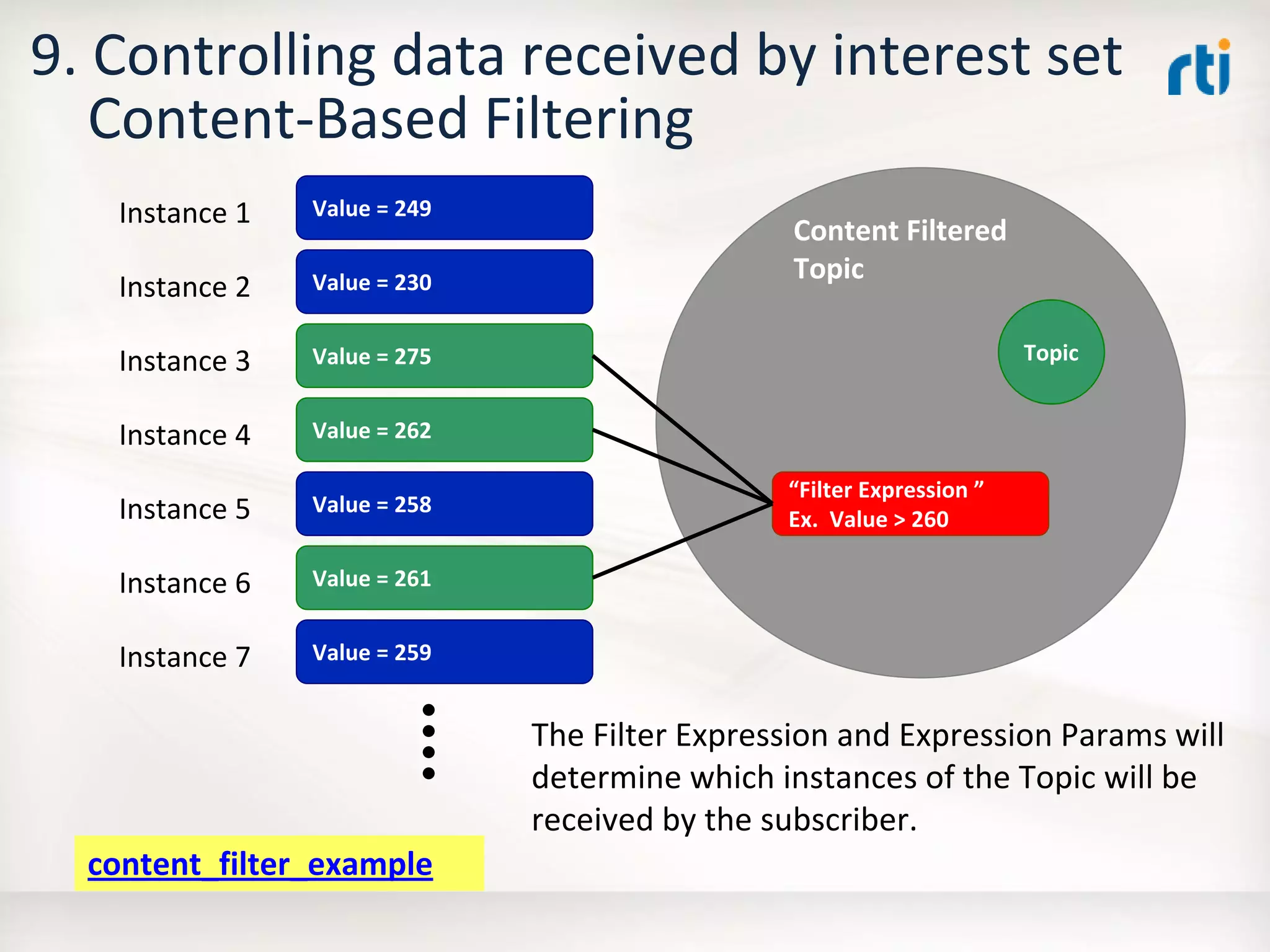 9. Controlling data received by interest set
Content-Based Filtering

rti

Instance 1
Value = 249

Instance 2
Value = 230

Instance 3
Value = 275

Instance 4
Value = 262

Instance 5
Value = 258

Instance 6
Value = 261

Instance 7
Value = 259

Content Filtered Topic

Topic

“Filter Expression ”
Ex. Value > 260

The Filter Expression and Expression Params will determine which instances of the Topic will be received by the subscriber.

content_filter_example